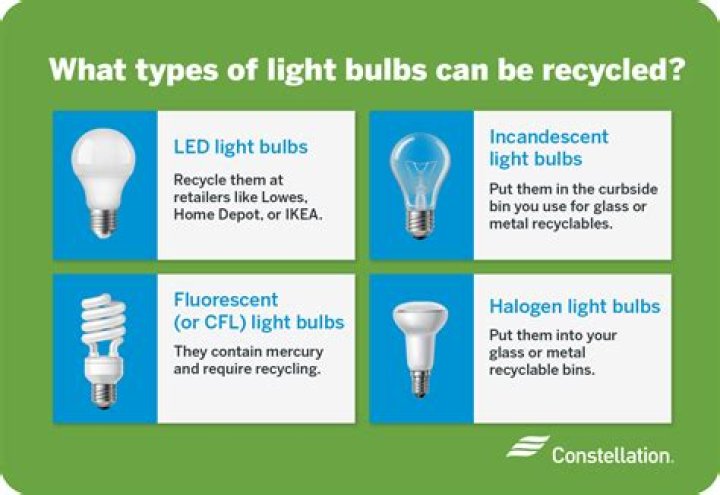 What types of light bulbs can be recycled?

LED light bulbs

Recycle them at retailers like Lowes, Home Depot, or IKEA.

Incandescent light bulbs

Put them in the curbside bin you use for glass or metal recyclables.

Fluorescent (or CFL) light bulbs

They contain mercury and require recycling.

Halogen light bulbs

Put them into your glass or metal recyclable bins.

Constellation.